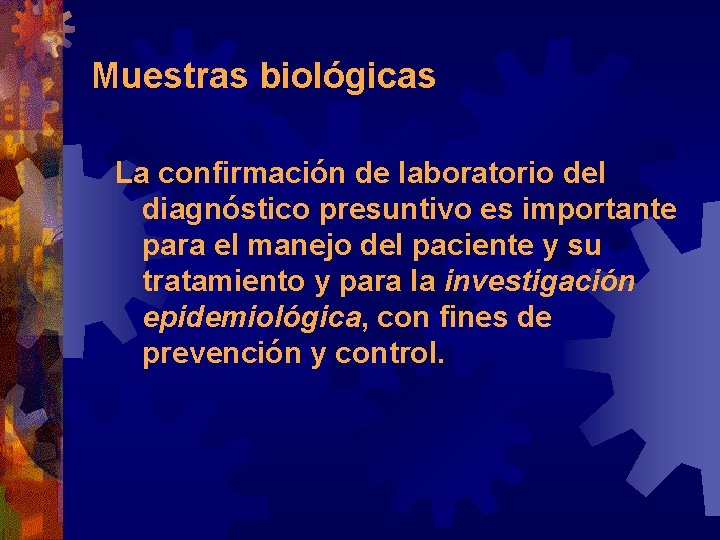 Muestras biológicas

La confirmación de laboratorio del diagnóstico presuntivo es importante para el manejo del paciente y su tratamiento y para la investigación epidemiológica, con fines de prevención y control.